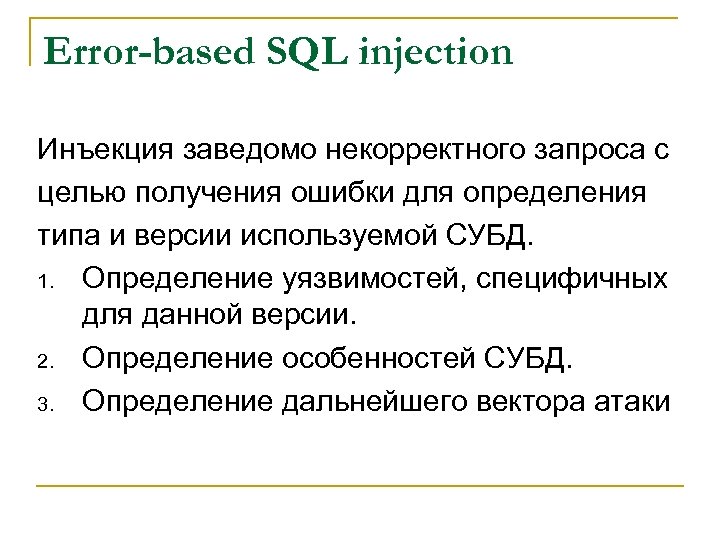 Error-based SQL injection

Инъекция заведомо некорректного запроса с целью получения ошибки для определения типа и версии используемой СУБД.

1. Определение уязвимостей, специфичных для данной версии.
2. Определение особенностей СУБД.
3. Определение дальнейшего вектора атаки